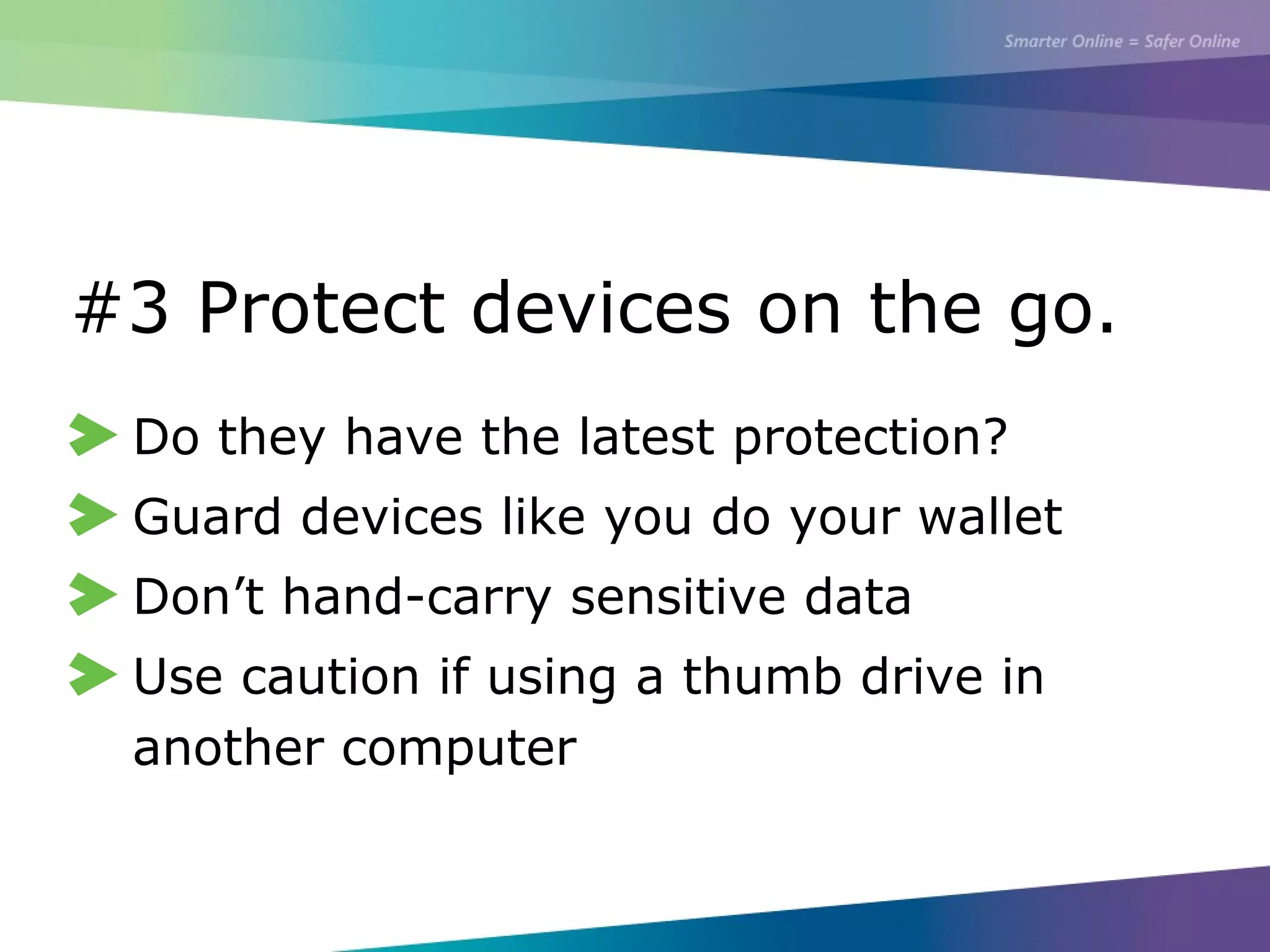 Smarter Online = Safer Online

#3 Protect devices on the go.

Do they have the latest protection?

Guard devices like you do your wallet

Don’t hand-carry sensitive data

Use caution if using a thumb drive in another computer